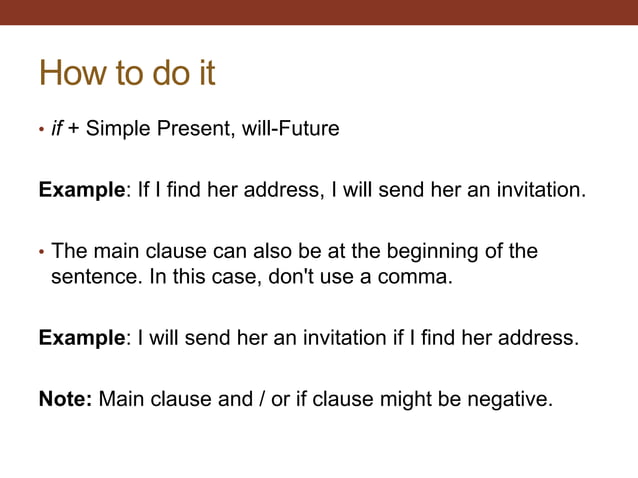 How to do it

• if + Simple Present, will-Future

Example: If I find her address, I will send her an invitation.

• The main clause can also be at the beginning of the sentence. In this case, don't use a comma.

Example: I will send her an invitation if I find her address.

Note: Main clause and / or if clause might be negative.